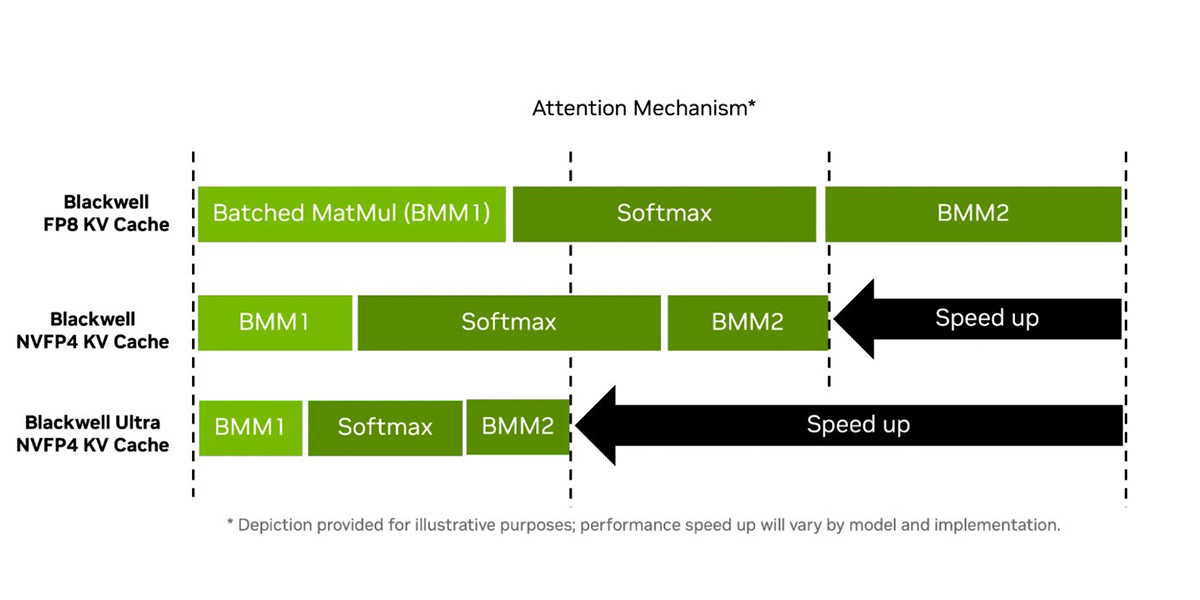 Attention Mechanism*

Blackwell FP8 KV Cache

Batched MatMul (BMM1)

Softmax

BMM2

Blackwell NVFP4 KV Cache

BMM1

Softmax

BMM2

Speed up

Blackwell Ultra NVFP4 KV Cache

BMM1

Softmax

BMM2

Speed up

* Depiction provided for illustrative purposes; performance speed up will vary by model and implementation.